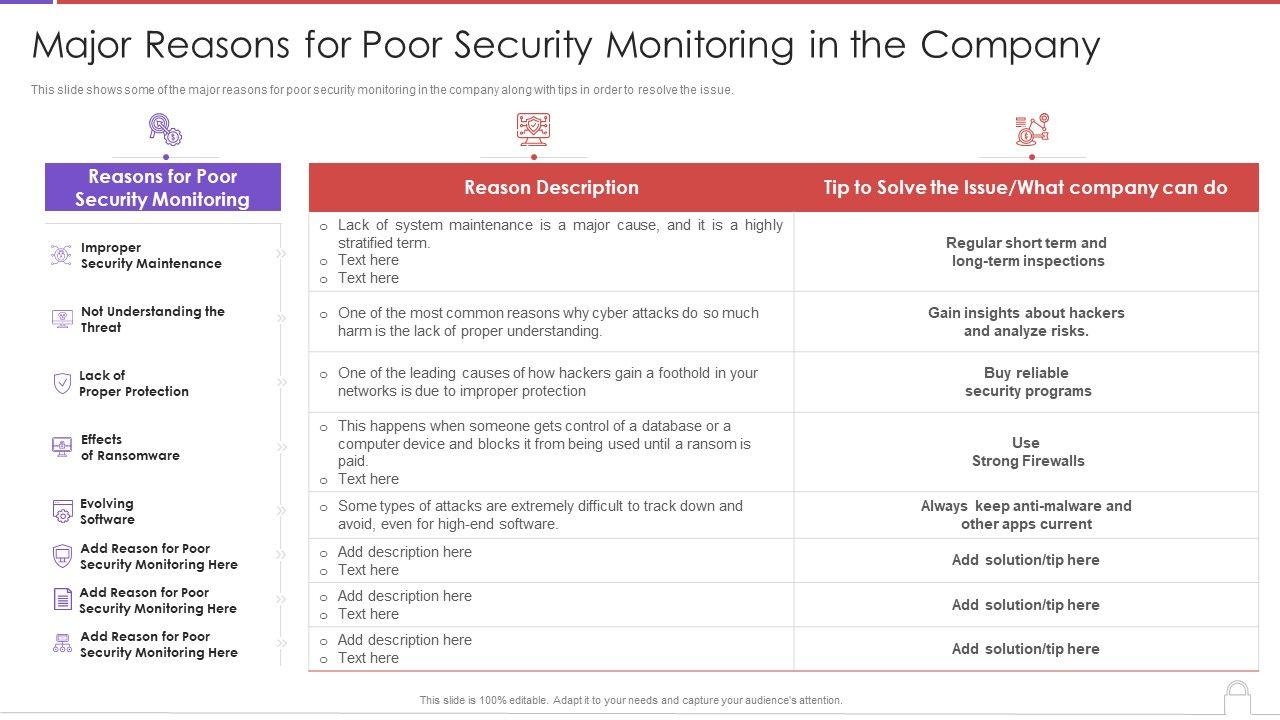 Major Reasons for Poor Security Monitoring in the Company

This slide shows some of the major reasons for poor security monitoring in the company along with tips in order to resolve the issue.

| Reasons for Poor Security Monitoring | Reason Description | Tip to Solve the Issue/What company can do |
|---|---|---|
| Improper Security Maintenance | o Lack of system maintenance is a major cause, and it is a highly stratified term. o Text here o Text here | Regular short term and long-term inspections |
| Not Understanding the Threat | o One of the most common reasons why cyber attacks do so much harm is the lack of proper understanding. | Gain insights about hackers and analyze risks. |
| Lack of Proper Protection | o One of the leading causes of how hackers gain a foothold in your networks is due to improper protection | Buy reliable security programs |
| Effects of Ransomware | o This happens when someone gets control of a database or a computer device and blocks it from being used until a ransom is paid. o Text here | Use Strong Firewalls |
| Evolving Software | o Some types of attacks are extremely difficult to track down and avoid, even for high-end software. | Always keep anti-malware and other apps current |
| Add Reason for Poor Security Monitoring Here | o Add description here o Text here | Add solution/tip here |
| Add Reason for Poor Security Monitoring Here | o Add description here o Text here | Add solution/tip here |
| Add Reason for Poor Security Monitoring Here | o Add description here o Text here | Add solution/tip here |

This slide is 100% editable. Adapt it to your needs and capture your audience's attention.